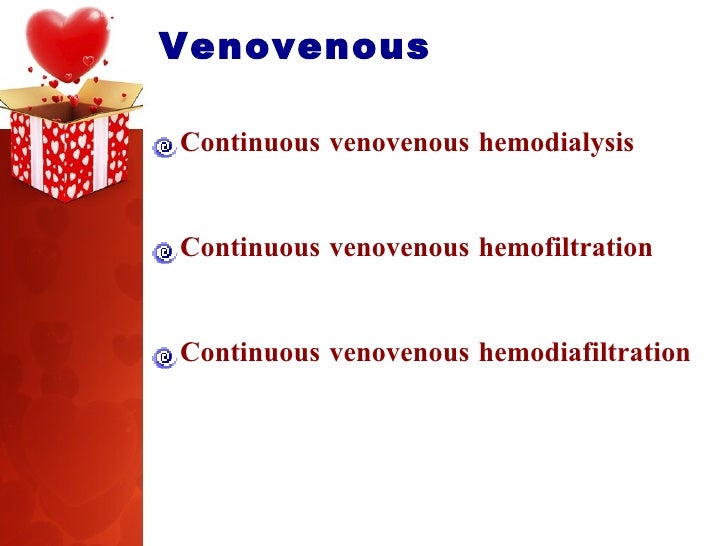 Venovenous

Continuous venovenous hemodialysis

Continuous venovenous hemofiltration

Continuous venovenous hemodiafiltration